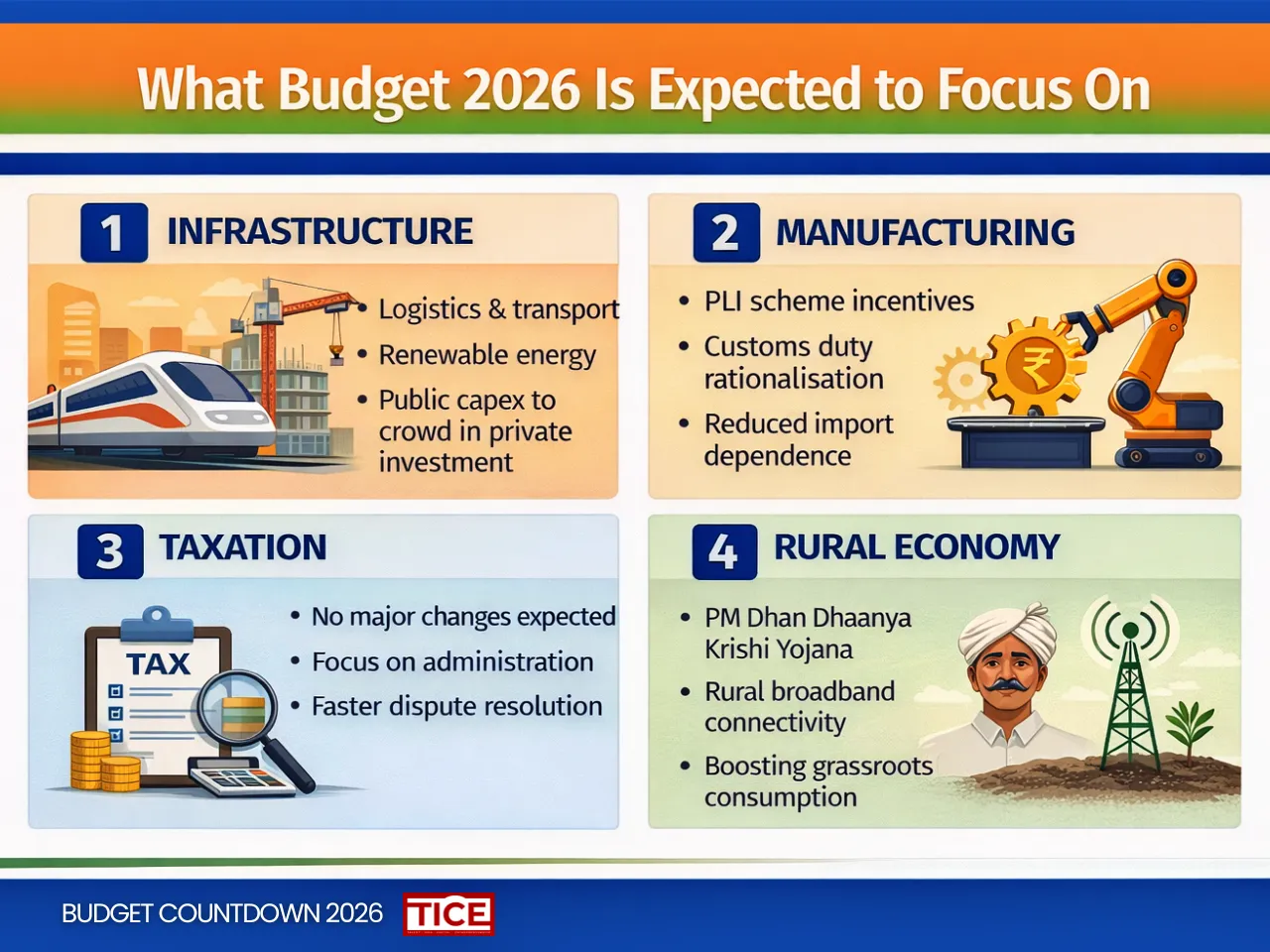 What Budget 2026 Is Expected to Focus On

1 INFRASTRUCTURE

• Logistics & transport
• Renewable energy
• Public capex to crowd in private investment

2 MANUFACTURING

• PLI scheme incentives
• Customs duty rationalisation
• Reduced import dependence

₹

3 TAXATION

TAX

• No major changes expected
• Focus on administration
• Faster dispute resolution

4 RURAL ECONOMY

• PM Dhan Dhaanya Krishi Yojana
• Rural broadband connectivity
• Boosting grassroots consumption

BUDGET COUNTDOWN 2026 TICE